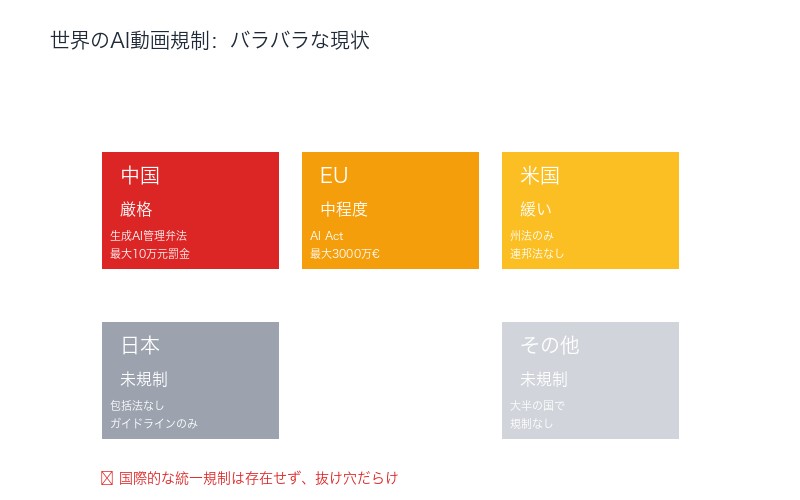 世界のAI動画規制：バラバラな現状

中国
厳格
生成AI管理弁法
最大10万元罰金

EU
中程度
AI Act
最大3000万€

米国
緩い
州法のみ
連邦法なし

日本
未規制
包括法なし
ガイドラインのみ

その他
未規制
大半の国で
規制なし

☒ 国際的な統一規制は存在せず、抜け穴だらけ